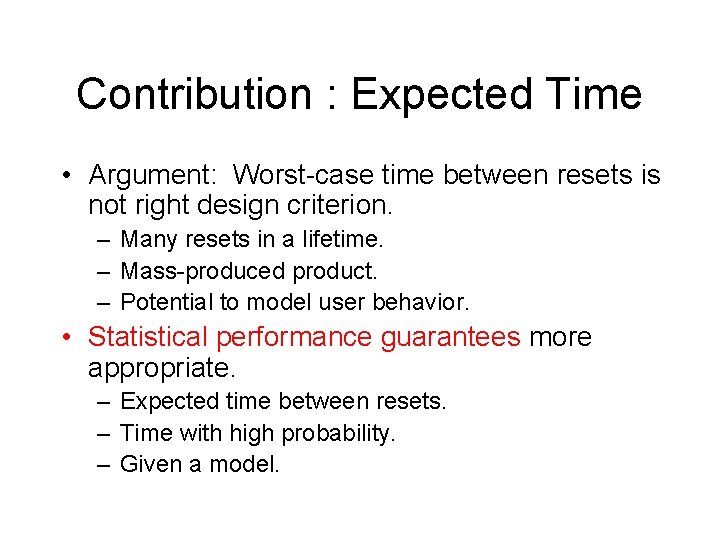 Contribution : Expected Time

• Argument: Worst-case time between resets is not right design criterion.
– Many resets in a lifetime.
– Mass-produced product.
– Potential to model user behavior.

• Statistical performance guarantees more appropriate.
– Expected time between resets.
– Time with high probability.
– Given a model.